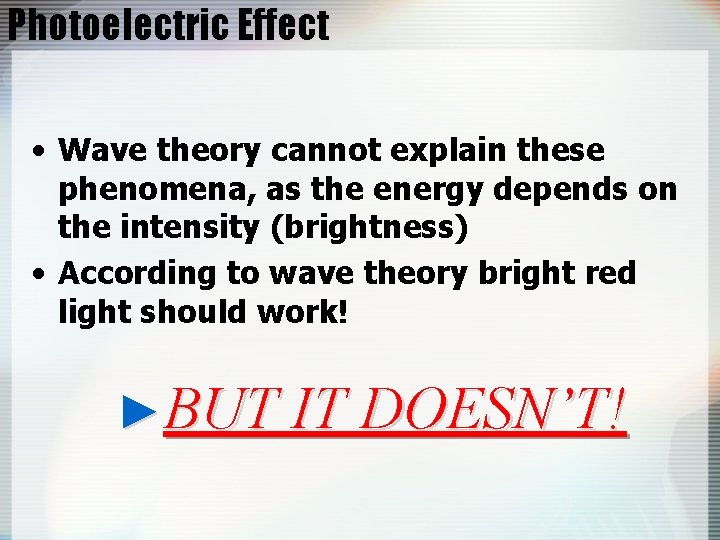 Photoelectric Effect

• Wave theory cannot explain these phenomena, as the energy depends on the intensity (brightness)
• According to wave theory bright red light should work!

►BUT IT DOESN'T!